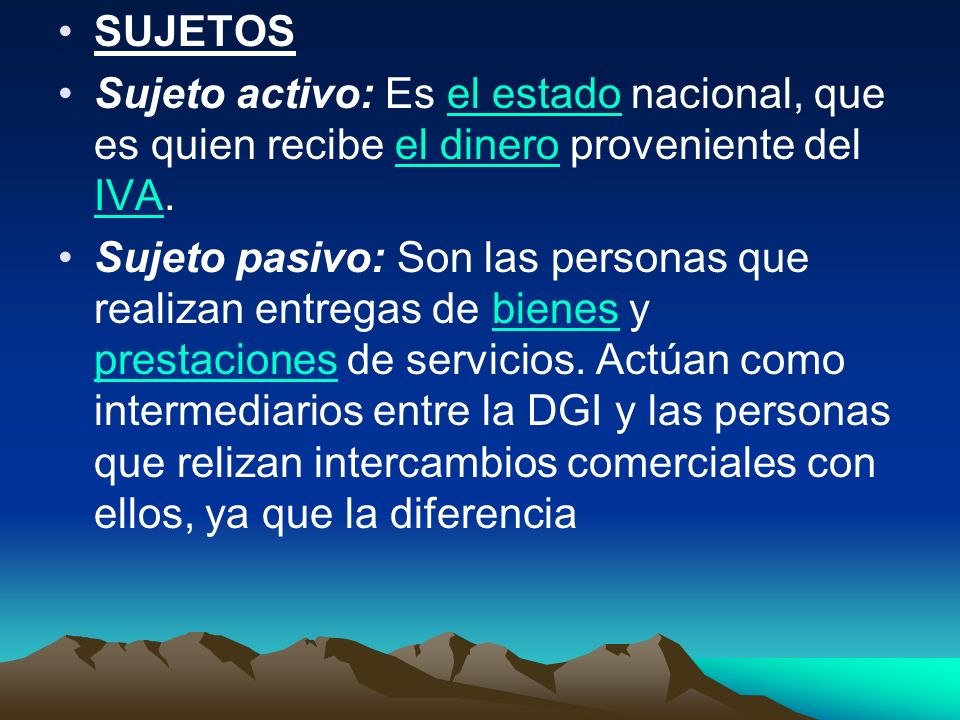 • SUJETOS

• Sujeto activo: Es el estado nacional, que es quien recibe el dinero proveniente del IVA.

• Sujeto pasivo: Son las personas que realizan entregas de bienes y prestaciones de servicios. Actúan como intermediarios entre la DGI y las personas que relizan intercambios comerciales con ellos, ya que la diferencia